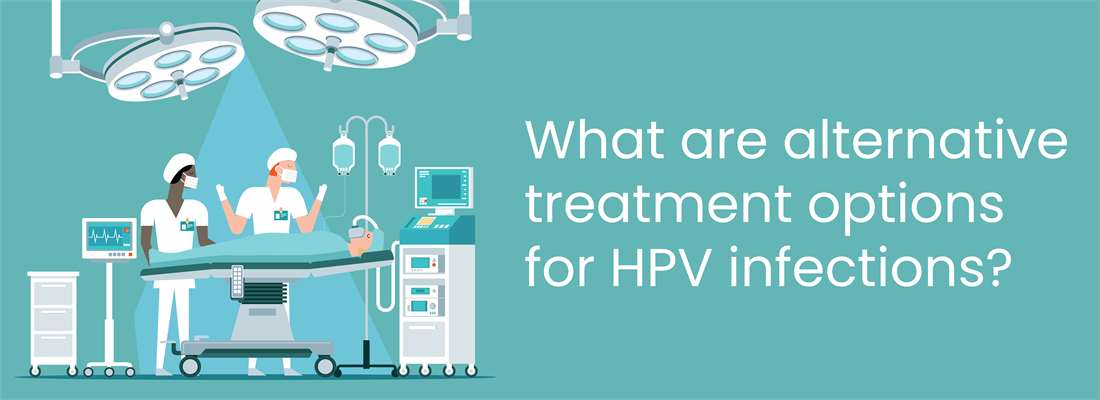 What are alternative treatment options for HPV infections?